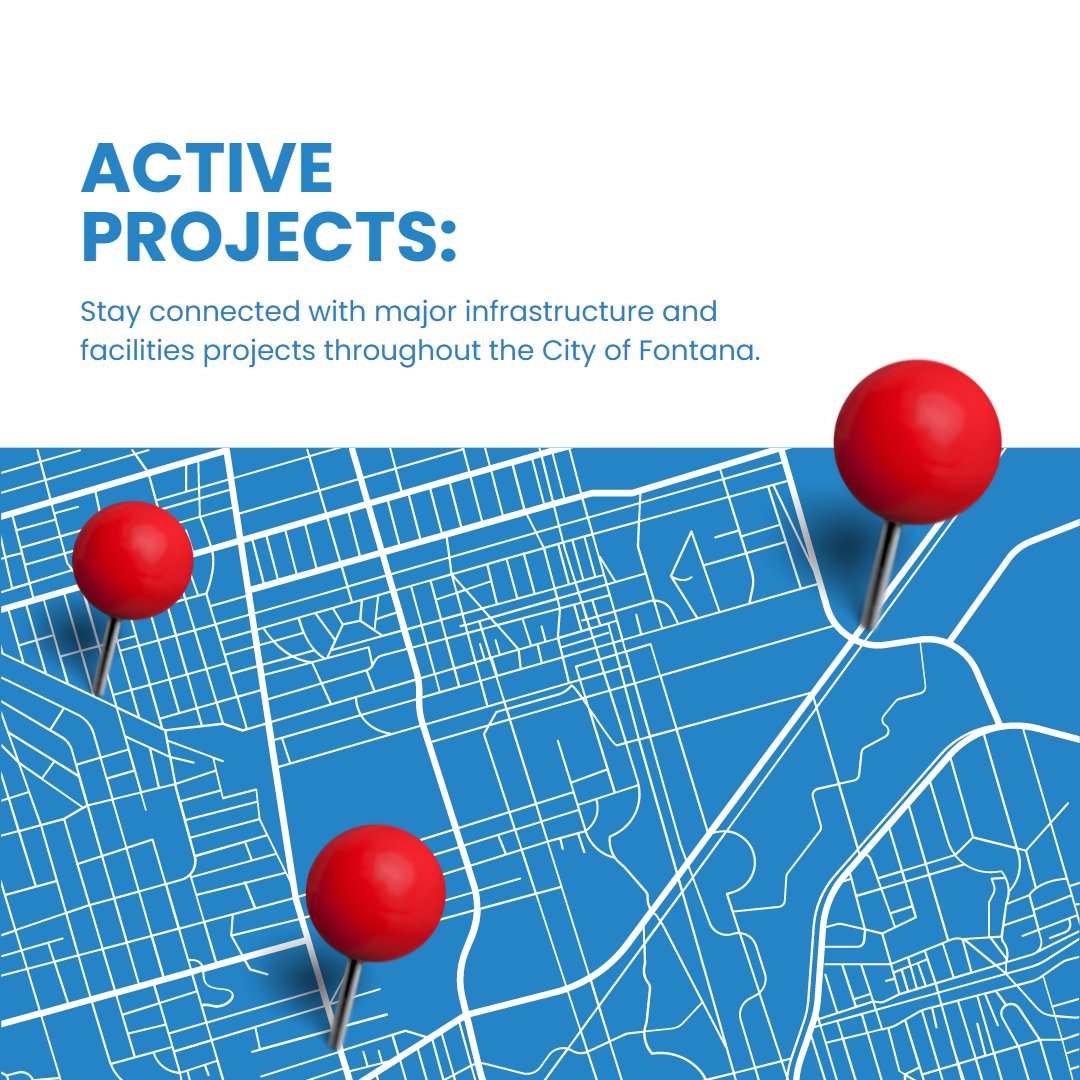 ACTIVE PROJECTS:

Stay connected with major infrastructure and facilities projects throughout the City of Fontana.